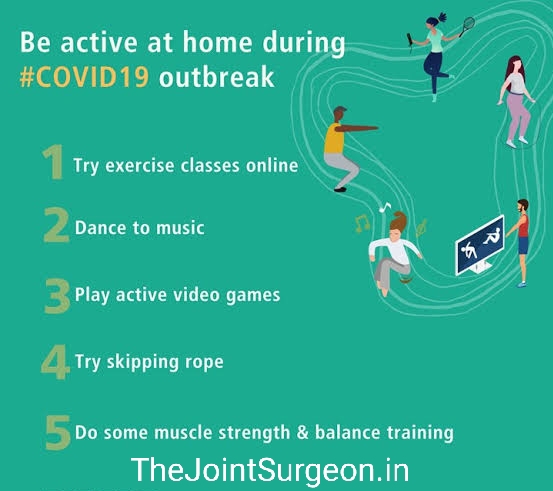 Be active at home during #COVID19 outbreak

1 Try exercise classes online

2 Dance to music

3 Play active video games

4 Try skipping rope

5 Do some muscle strength & balance training

TheJointSurgeon.in